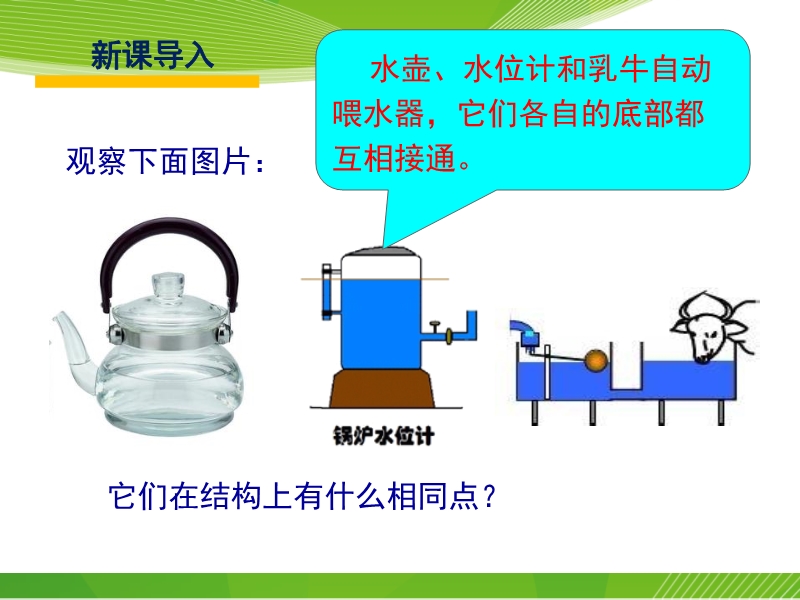 新课导入

水壶、水位计和乳牛自动喂水器，它们各自的底部都互相接通。

观察下面图片：

锅炉水位计

它们在结构上有什么相同点？